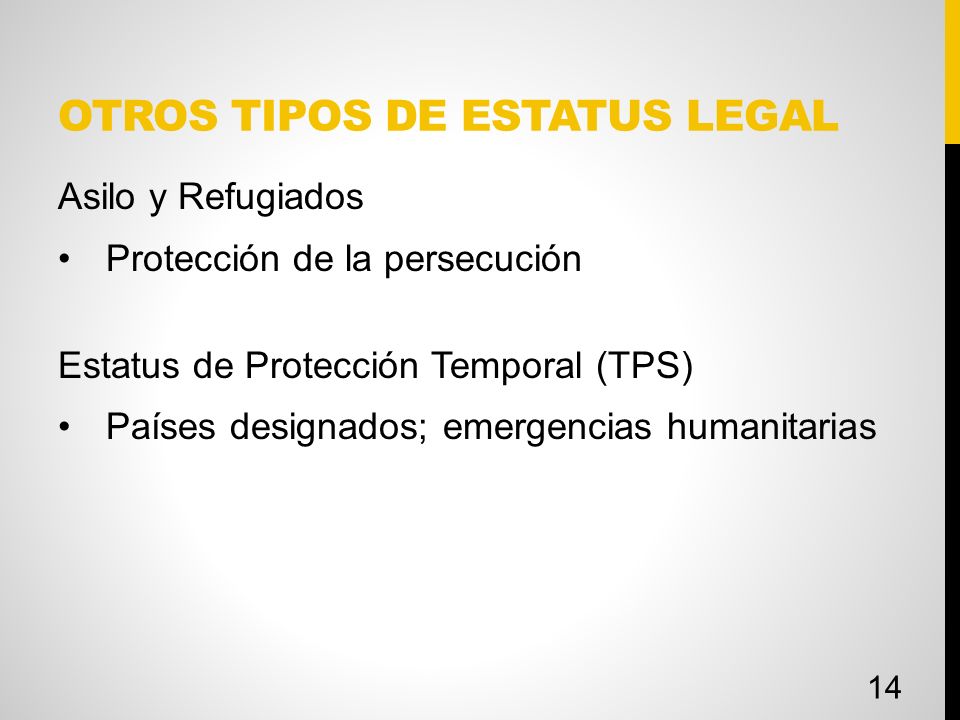 OTROS TIPOS DE ESTATUS LEGAL

Asilo y Refugiados

• Protección de la persecución

Estatus de Protección Temporal (TPS)

• Países designados; emergencias humanitarias

14